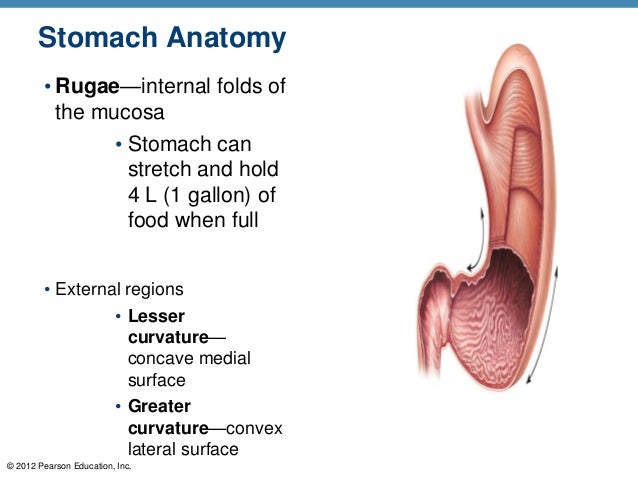 Stomach Anatomy

• Rugae—internal folds of the mucosa

• Stomach can stretch and hold 4 L (1 gallon) of food when full

• External regions

• Lesser curvature—concave medial surface

• Greater curvature—convex lateral surface

© 2012 Pearson Education, Inc.